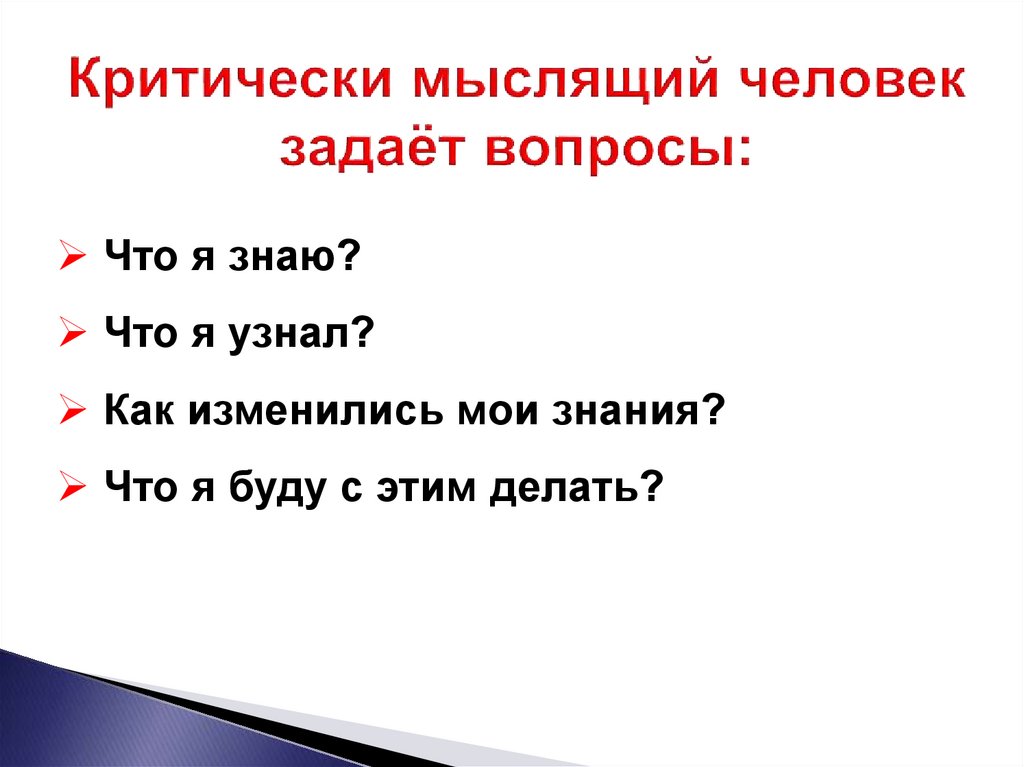 Критически мыслящий человек задаёт вопросы:

➢ Что я знаю?

➢ Что я узнал?

➢ Как изменились мои знания?

➢ Что я буду с этим делать?